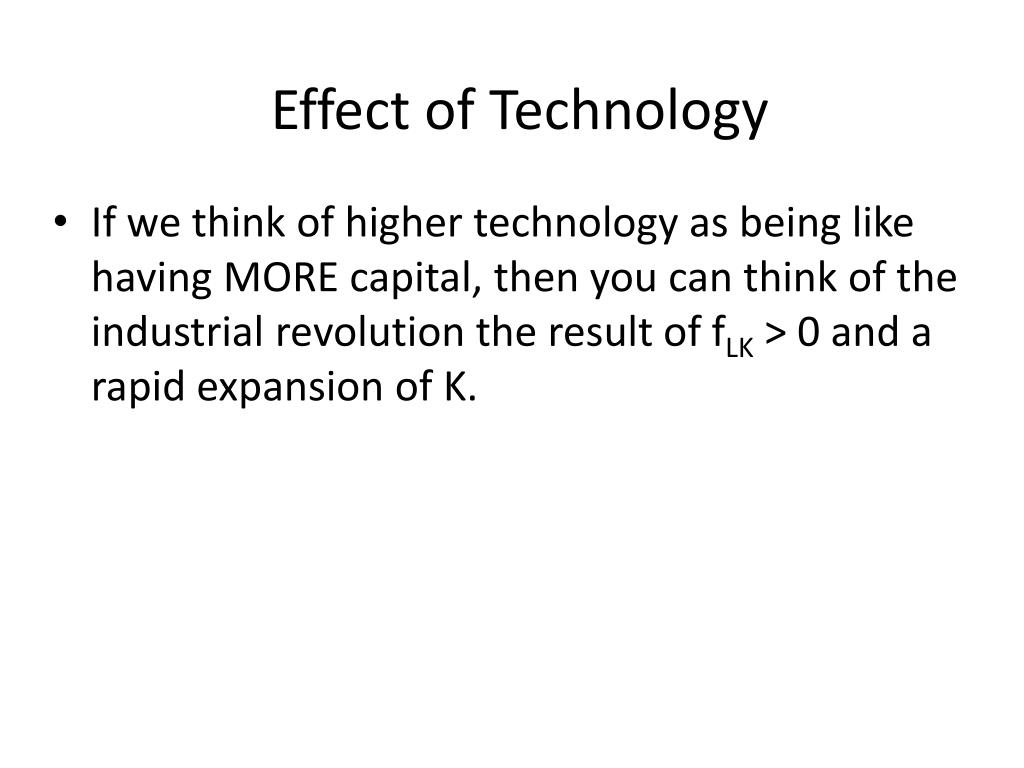 Effect of Technology

• If we think of higher technology as being like having MORE capital, then you can think of the industrial revolution the result of $f_{LK} > 0$ and a rapid expansion of K.